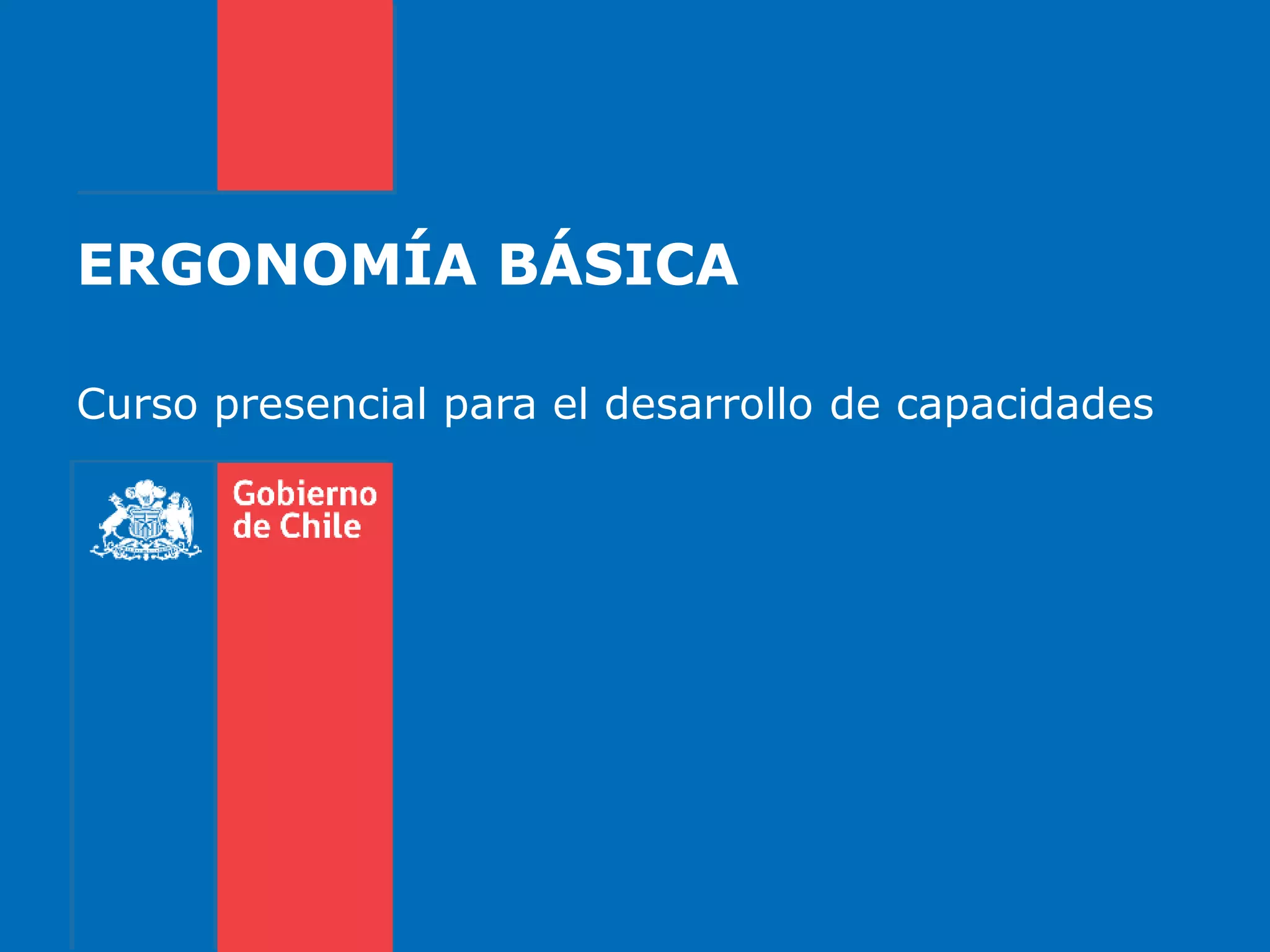 ERGONOMÍA BÁSICA

Curso presencial para el desarrollo de capacidades

Gobierno de Chile